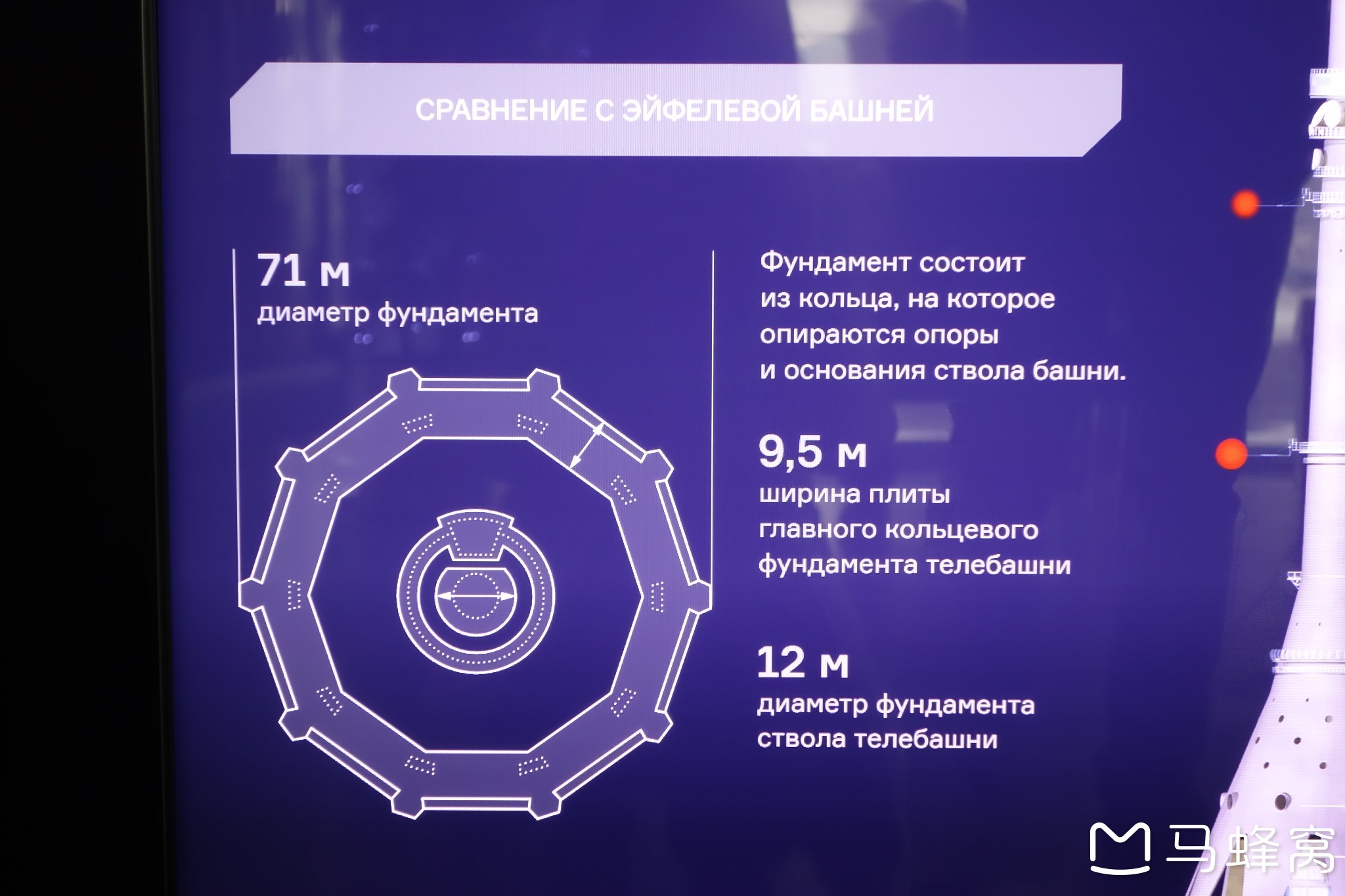 СРАВНЕНИЕ С ЭЙФЕЛЕВОЙ БАШНЕЙ

71 м
диаметр фундамента

Фундамент состоит из кольца, на которое опираются опоры и основания ствола башни.

9,5 м
ширина плиты главного кольцевого фундамента телебашни

12 м
диаметр фундамента ствола телебашни

马蜂窝